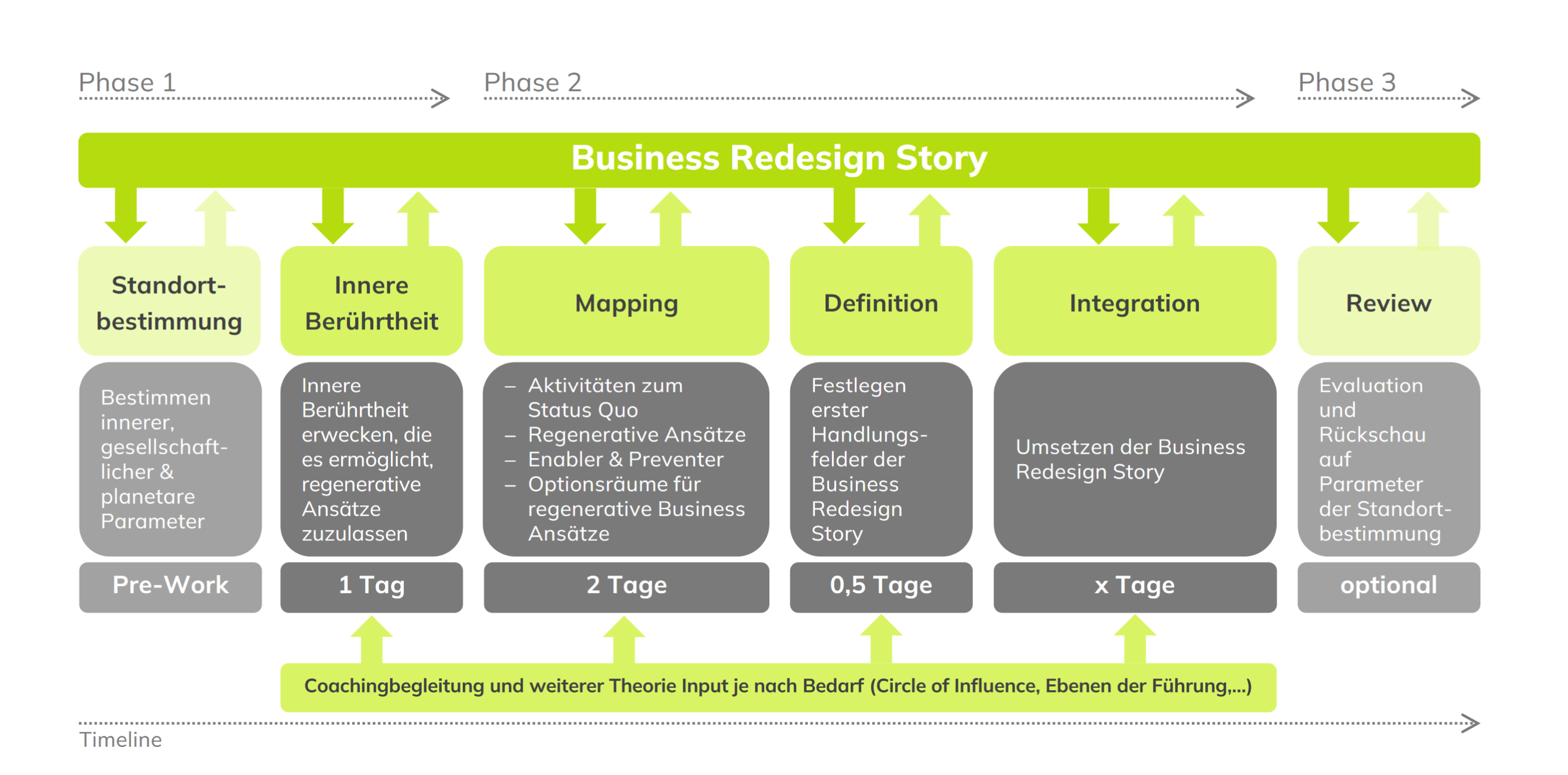 Phase 1

Phase 2

Phase 3

Business Redesign Story

Standortbestimmung

Bestimmen innerer, gesellschaftlicher & planetare Parameter

Pre-Work

Innere Berührtheit

Innere Berührtheit erwecken, die es ermöglicht, regenerative Ansätze zuzulassen

1 Tag

Mapping

– Aktivitäten zum Status Quo
– Regenerative Ansätze
– Enabler & Preventer
– Optionsräume für regenerative Business Ansätze

2 Tage

Definition

Festlegen erster Handlungsfelder der Business Redesign Story

0,5 Tage

Integration

Umsetzen der Business Redesign Story

x Tage

Review

Evaluation und Rückschau auf Parameter der Standortbestimmung

optional

Coachingbegleitung und weiterer Theorie Input je nach Bedarf (Circle of Influence, Ebenen der Führung,...)

Timeline